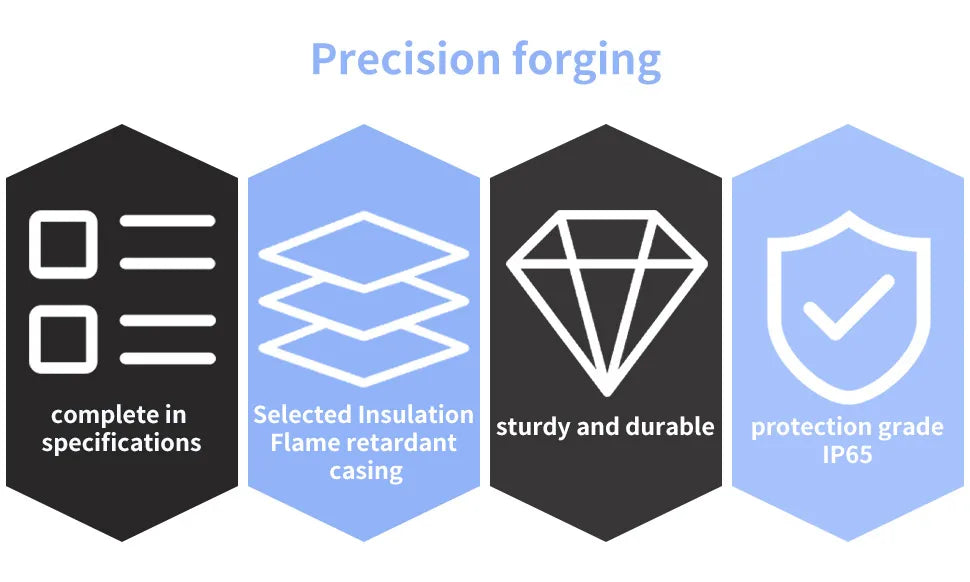 Precision forging

complete in specifications

Selected Insulation Flame retardant casing

sturdy and durable

protection grade IP65